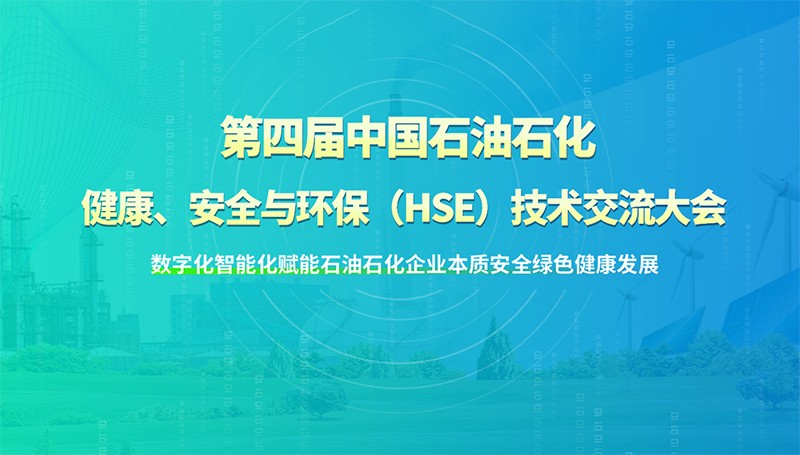 第四届中国石油石化

健康、安全与环保（HSE）技术交流大会

数字化智能化赋能石油石化企业本质安全绿色健康发展